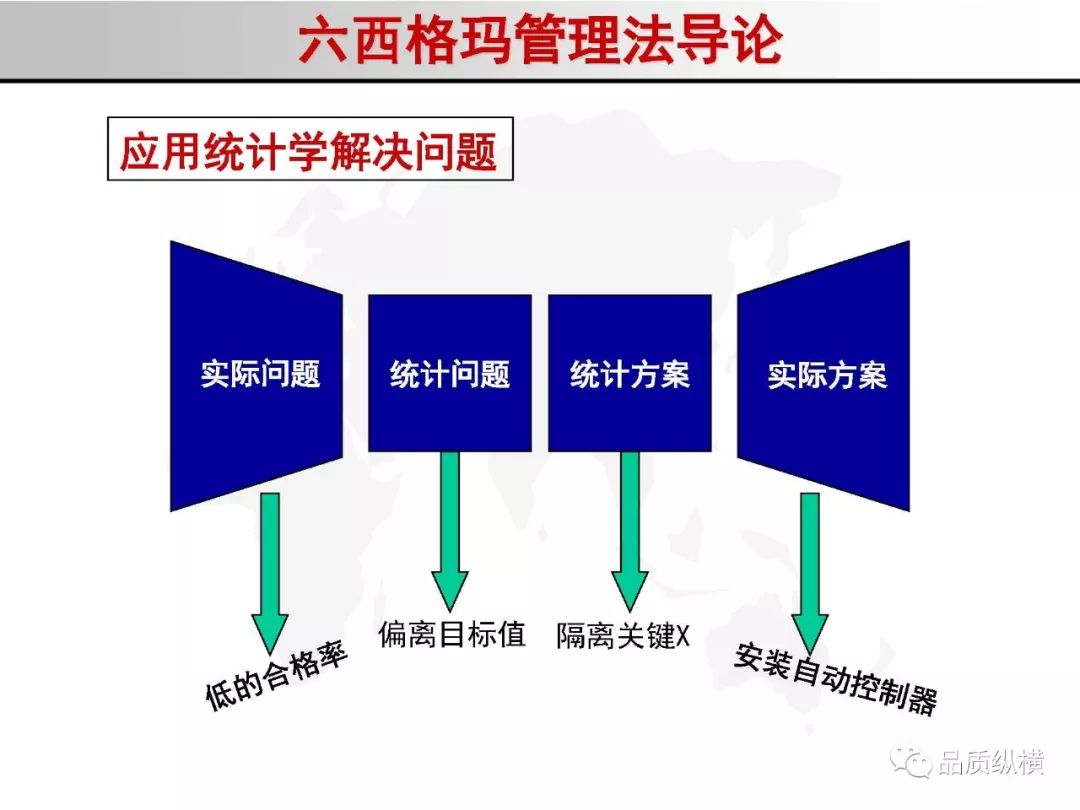 六西格玛管理法导论

应用统计学解决问题

实际问题

统计问题

统计方案

实际方案

低的合格率

偏离目标值

隔离关键X

安装自动控制器

品质纵横